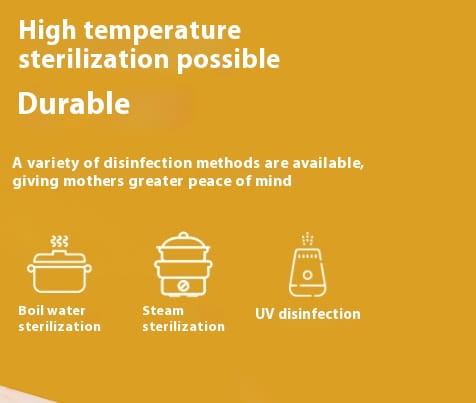 High temperature sterilization possible

Durable

A variety of disinfection methods are available, giving mothers greater peace of mind

Boil water sterilization

Steam sterilization

UV disinfection